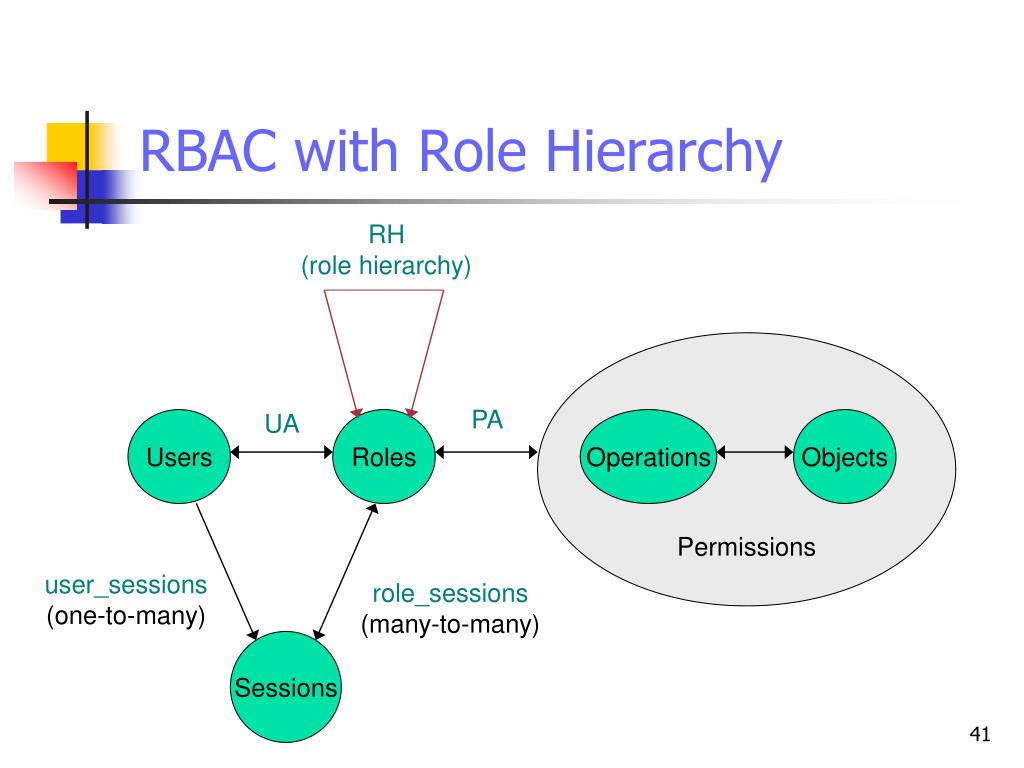 RBAC with Role Hierarchy

RH
(role hierarchy)

UA

PA

Users

Roles

Operations

Objects

Permissions

user_sessions
(one-to-many)

role_sessions
(many-to-many)

Sessions

41